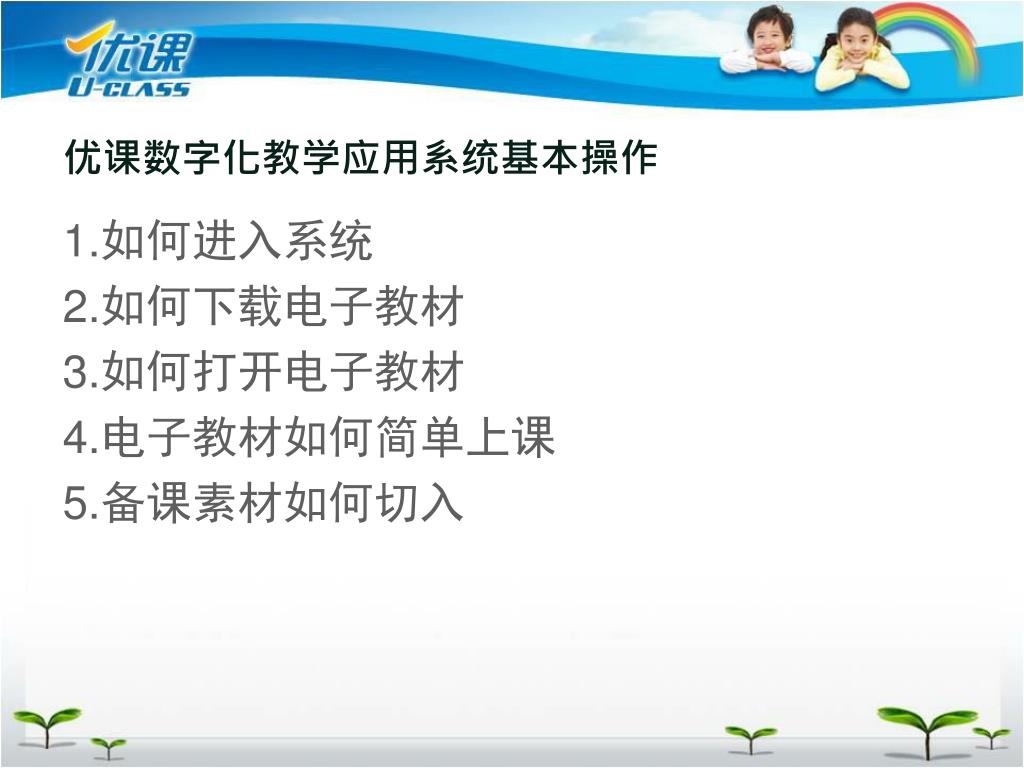 优课
U-CLASS

优课数字化教学应用系统基本操作

1.如何进入系统
2.如何下载电子教材
3.如何打开电子教材
4.电子教材如何简单上课
5.备课素材如何切入